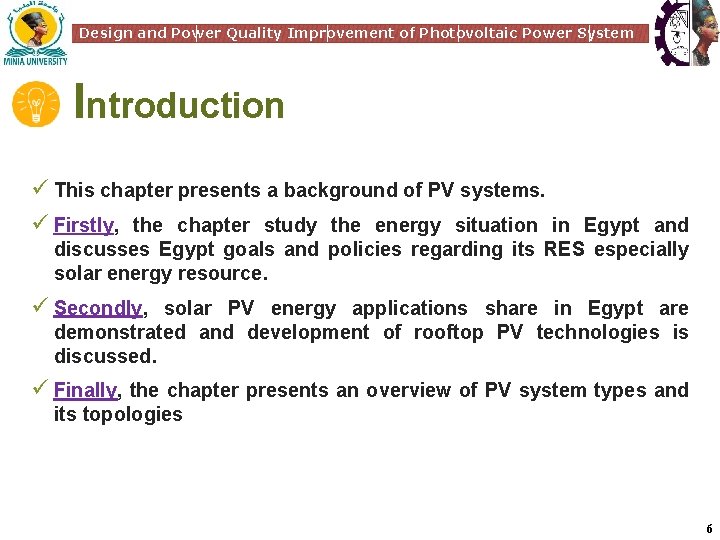 جامعة المنيا
MINIA UNIVERSITY

Design and Power Quality Improvement of Photovoltaic Power System

Introduction

✓ This chapter presents a background of PV systems.

✓ Firstly, the chapter study the energy situation in Egypt and discusses Egypt goals and policies regarding its RES especially solar energy resource.

✓ Secondly, solar PV energy applications share in Egypt are demonstrated and development of rooftop PV technologies is discussed.

✓ Finally, the chapter presents an overview of PV system types and its topologies

6